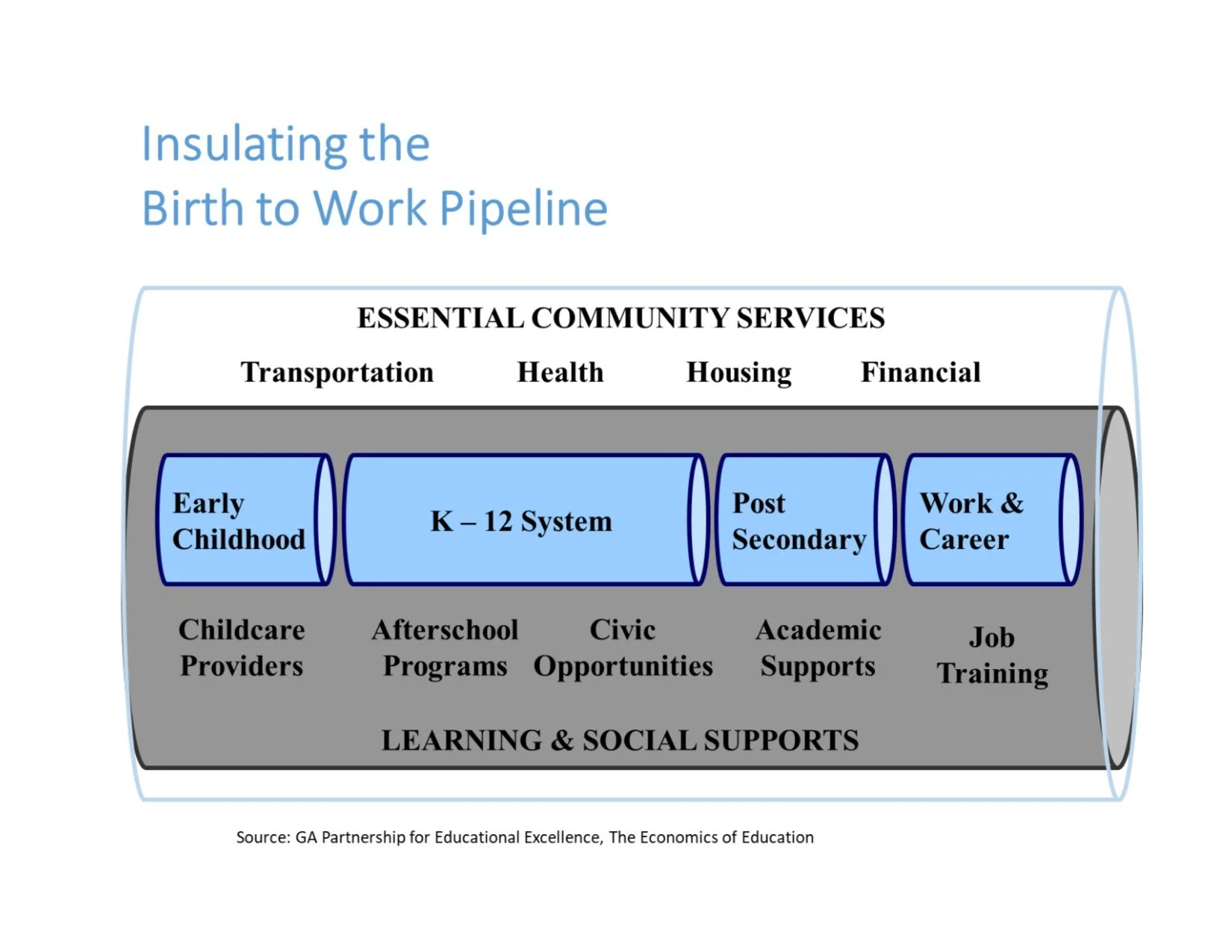 Insulating the
Birth to Work Pipeline

ESSENTIAL COMMUNITY SERVICES

Transportation Health Housing Financial

Early Childhood

K – 12 System

Post Secondary

Work & Career

Childcare Providers

Afterschool Programs

Civic Opportunities

Academic Supports

Job Training

LEARNING & SOCIAL SUPPORTS

Source: GA Partnership for Educational Excellence, The Economics of Education